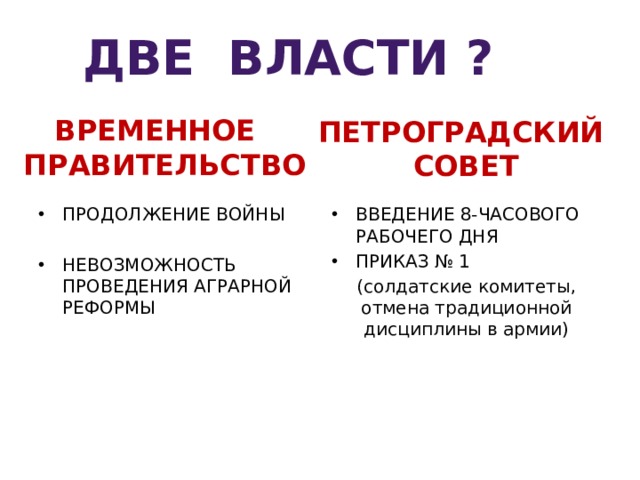 ДВЕ ВЛАСТИ ?

ВРЕМЕННОЕ ПРАВИТЕЛЬСТВО

• ПРОДОЛЖЕНИЕ ВОЙНЫ

• НЕВОЗМОЖНОСТЬ ПРОВЕДЕНИЯ АГРАРНОЙ РЕФОРМЫ

ПЕТРОГРАДСКИЙ СОВЕТ

• ВВЕДЕНИЕ 8-ЧАСОВОГО РАБОЧЕГО ДНЯ

• ПРИКАЗ № 1

(солдатские комитеты, отмена традиционной дисциплины в армии)